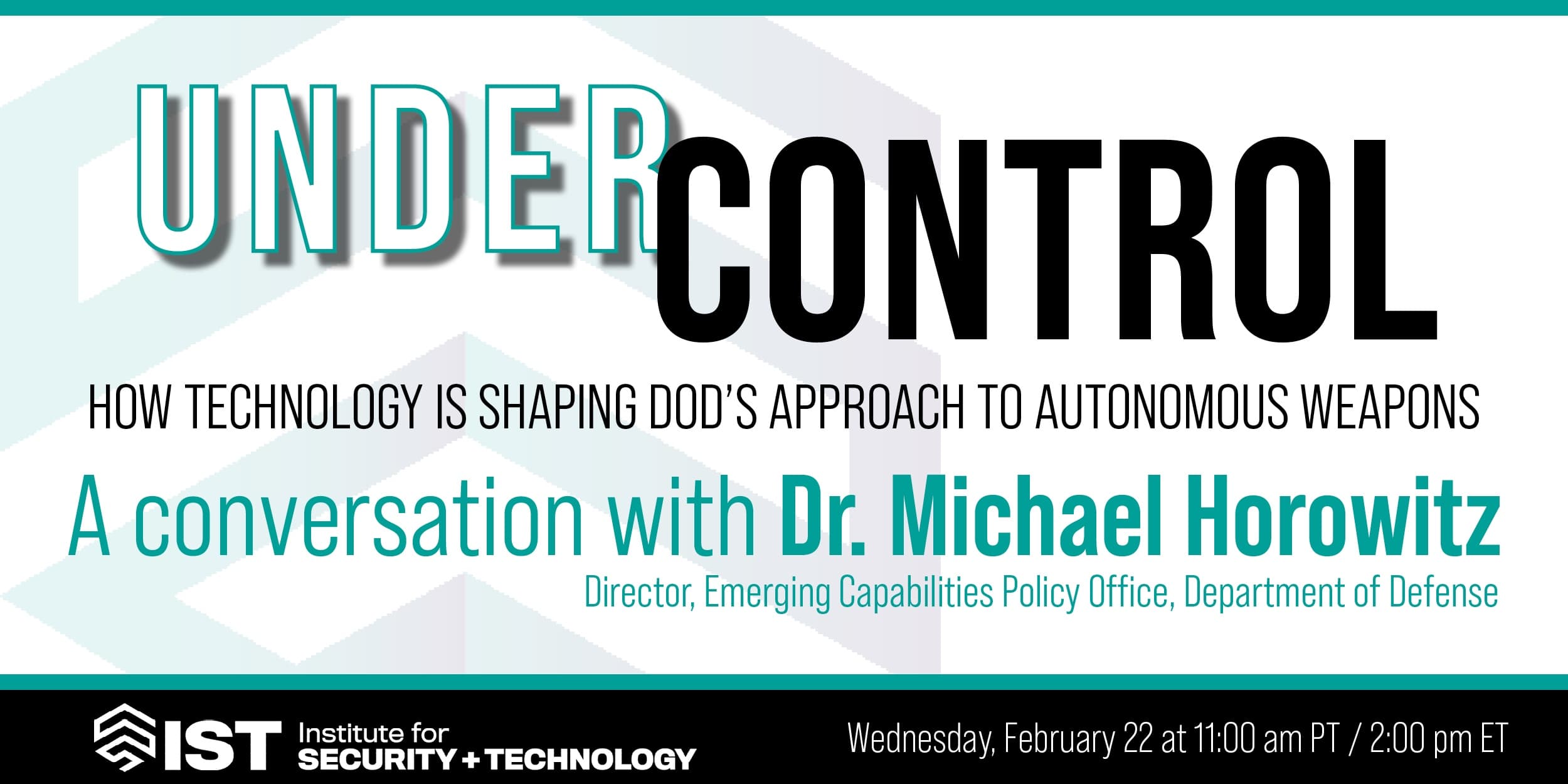 UNDER CONTROL

HOW TECHNOLOGY IS SHAPING DOD'S APPROACH TO AUTONOMOUS WEAPONS

A conversation with Dr. Michael Horowitz

Director, Emerging Capabilities Policy Office, Department of Defense

IST Institute for SECURITY + TECHNOLOGY

Wednesday, February 22 at 11:00 am PT / 2:00 pm ET